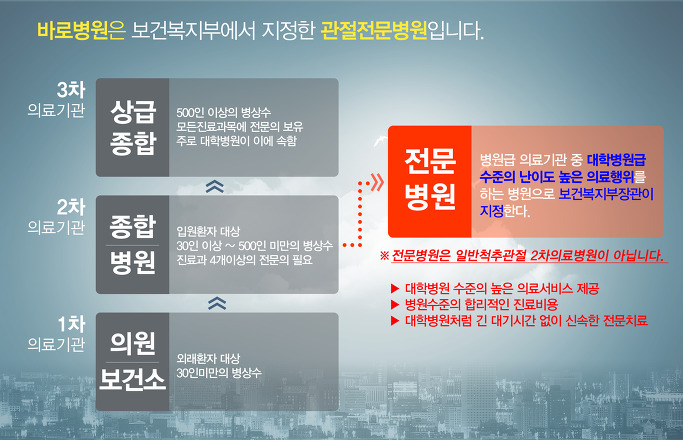 바로병원은 보건복지부에서 지정한 관절전문병원입니다.

3차
의료기관

상급
종합

500인 이상의 병상수
모든진료과목에 전문의 보유
주로 대학병원이 이에 속함

2차
의료기관

종합
병원

입원환자 대상
30인 이상 ~ 500인 미만의 병상수
진료과 4개이상의 전문의 필요

1차
의료기관

의원
보건소

외래환자 대상
30인미만의 병상수

전문
병원

병원급 의료기관 중 대학병원급 수준의 난이도 높은 의료행위를 하는 병원으로 보건복지부장관이 지정한다.

※ 전문병원은 일반척추관절 2차의료병원이 아닙니다.

▶ 대학병원 수준의 높은 의료서비스 제공
▶ 병원수준의 합리적인 진료비용
▶ 대학병원처럼 긴 대기시간 없이 신속한 전문치료